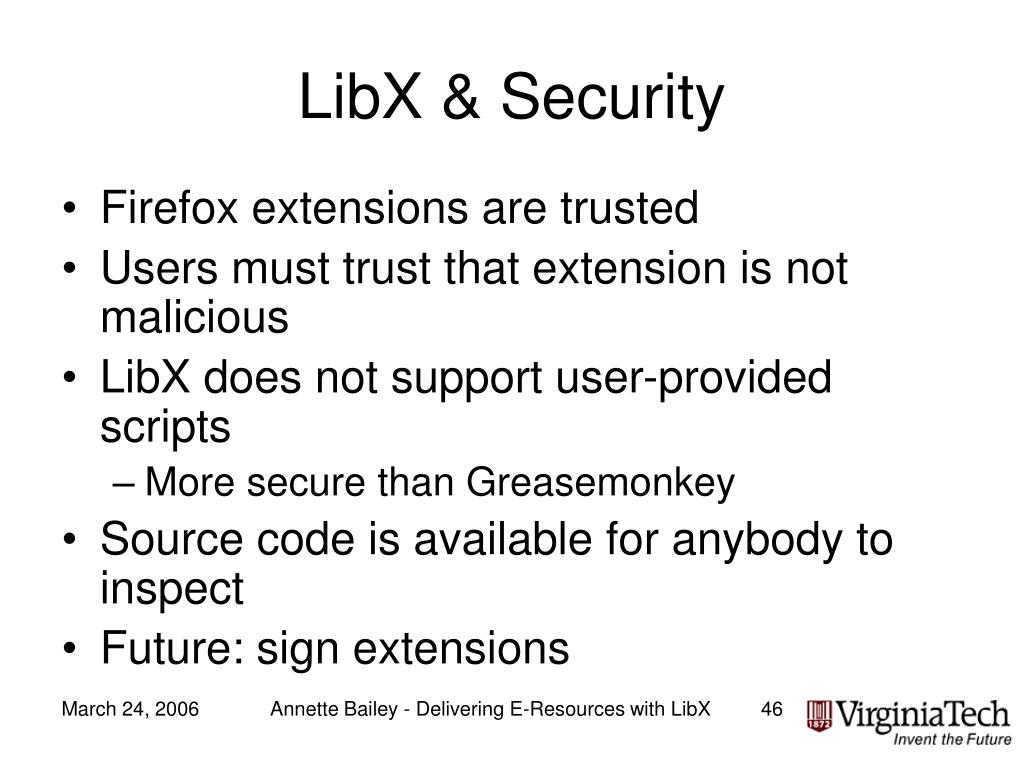 LibX & Security

• Firefox extensions are trusted
• Users must trust that extension is not malicious
• LibX does not support user-provided scripts
– More secure than Greasemonkey
• Source code is available for anybody to inspect
• Future: sign extensions

March 24, 2006 Annette Bailey - Delivering E-Resources with LibX 46

1872 VirginiaTech
Invent the Future